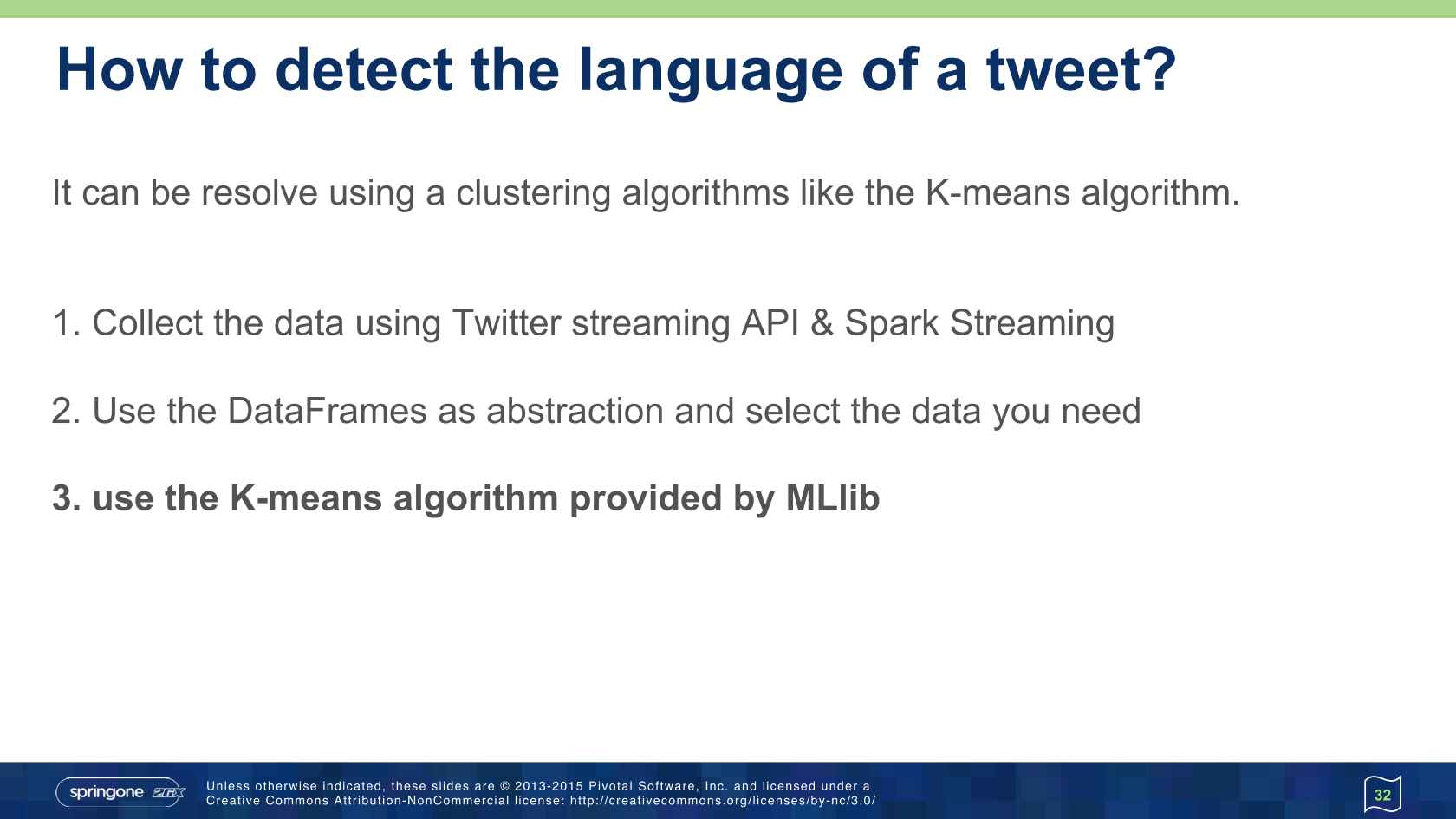 How to detect the language of a tweet?

It can be resolve using a clustering algorithms like the K-means algorithm.

1. Collect the data using Twitter streaming API & Spark Streaming

2. Use the DataFrames as abstraction and select the data you need

3. use the K-means algorithm provided by MLlib

springone 2GX

Unless otherwise indicated, these slides are © 2013-2015 Pivotal Software, Inc. and licensed under a Creative Commons Attribution-NonCommercial license: http://creativecommons.org/licenses/by-nc/3.0/

32